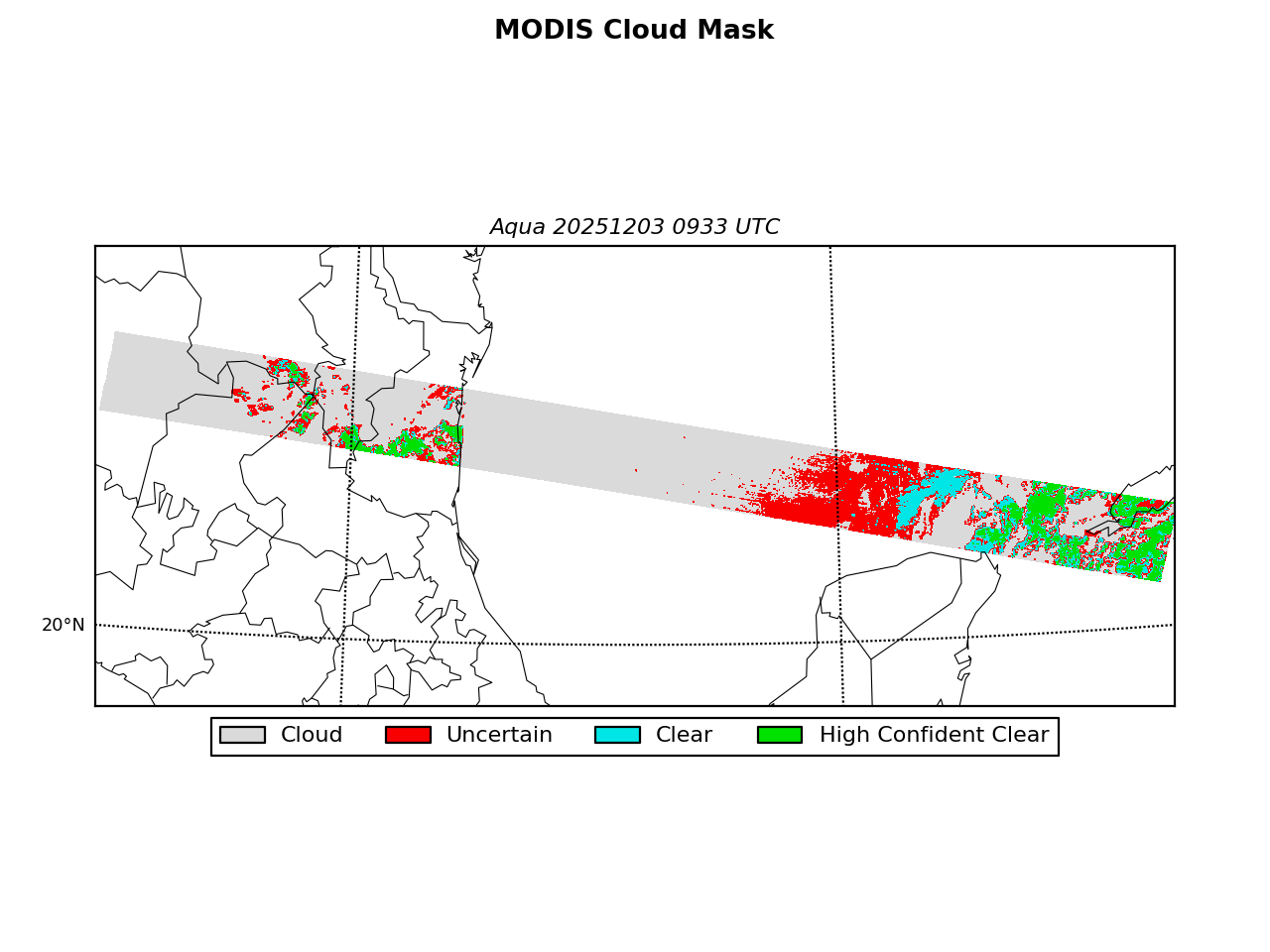 MODIS Cloud Mask

Aqua 20251203 0933 UTC

20°N

Cloud Uncertain Clear High Confident Clear